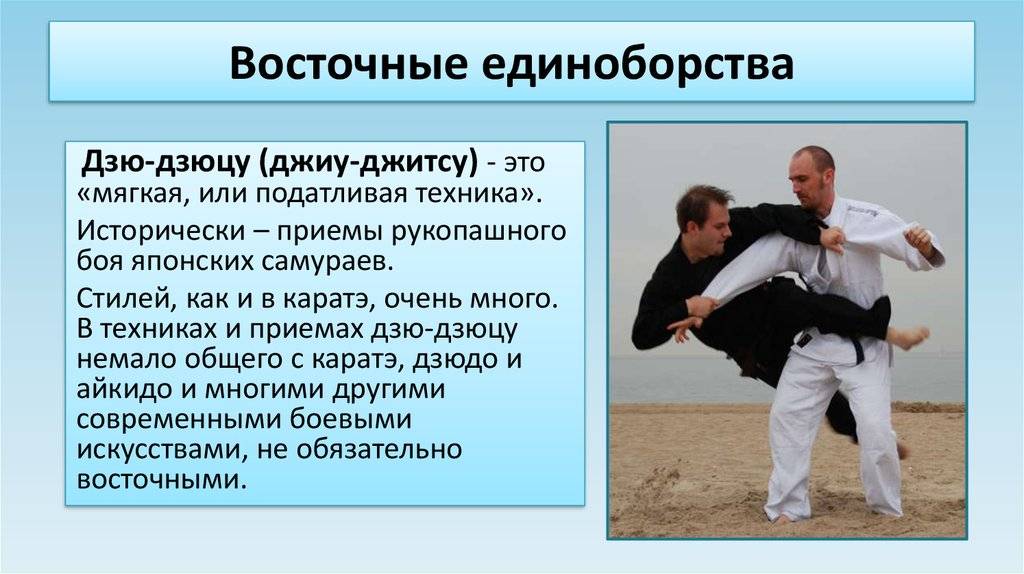 Восточные единоборства

Дзю-дзюцу (джиу-джитсу) - это «мягкая, или податливая техника».

Исторически – приемы рукопашного боя японских самураев.

Стилей, как и в каратэ, очень много. В техниках и приемах дзю-дзюцу немало общего с каратэ, дзюдо и айкидо и многими другими современными боевыми искусствами, не обязательно восточными.